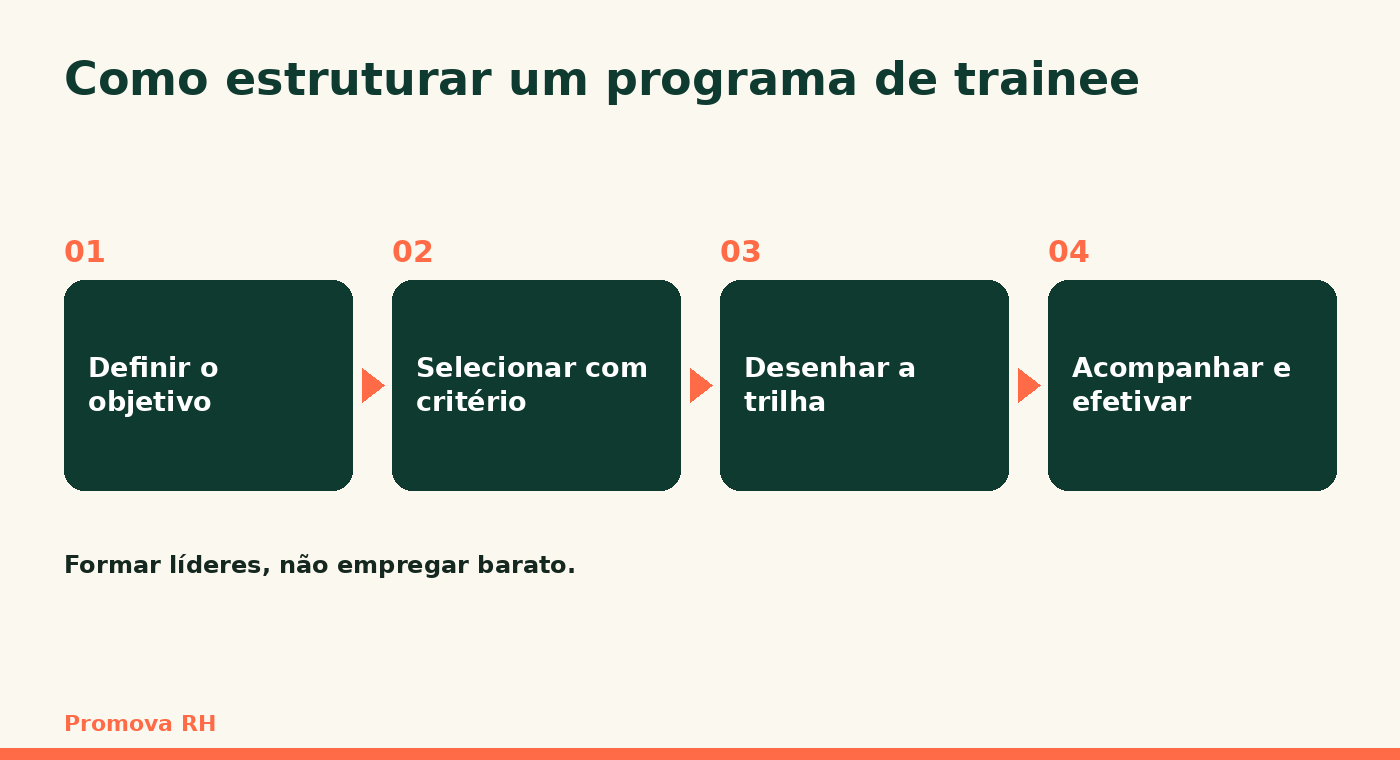 Como estruturar um programa de trainee

01

Definir o objetivo

02

Selecionar com critério

03

Desenhar a trilha

04

Acompanhar e efetivar

Formar líderes, não empregar barato.

Promova RH